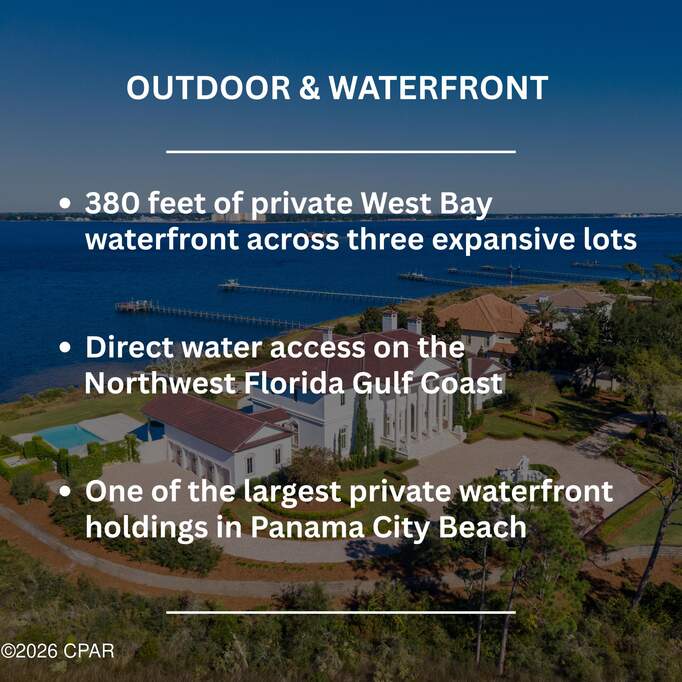 OUTDOOR & WATERFRONT

• 380 feet of private West Bay waterfront across three expansive lots

• Direct water access on the Northwest Florida Gulf Coast

• One of the largest private waterfront holdings in Panama City Beach

©2026 CPAR